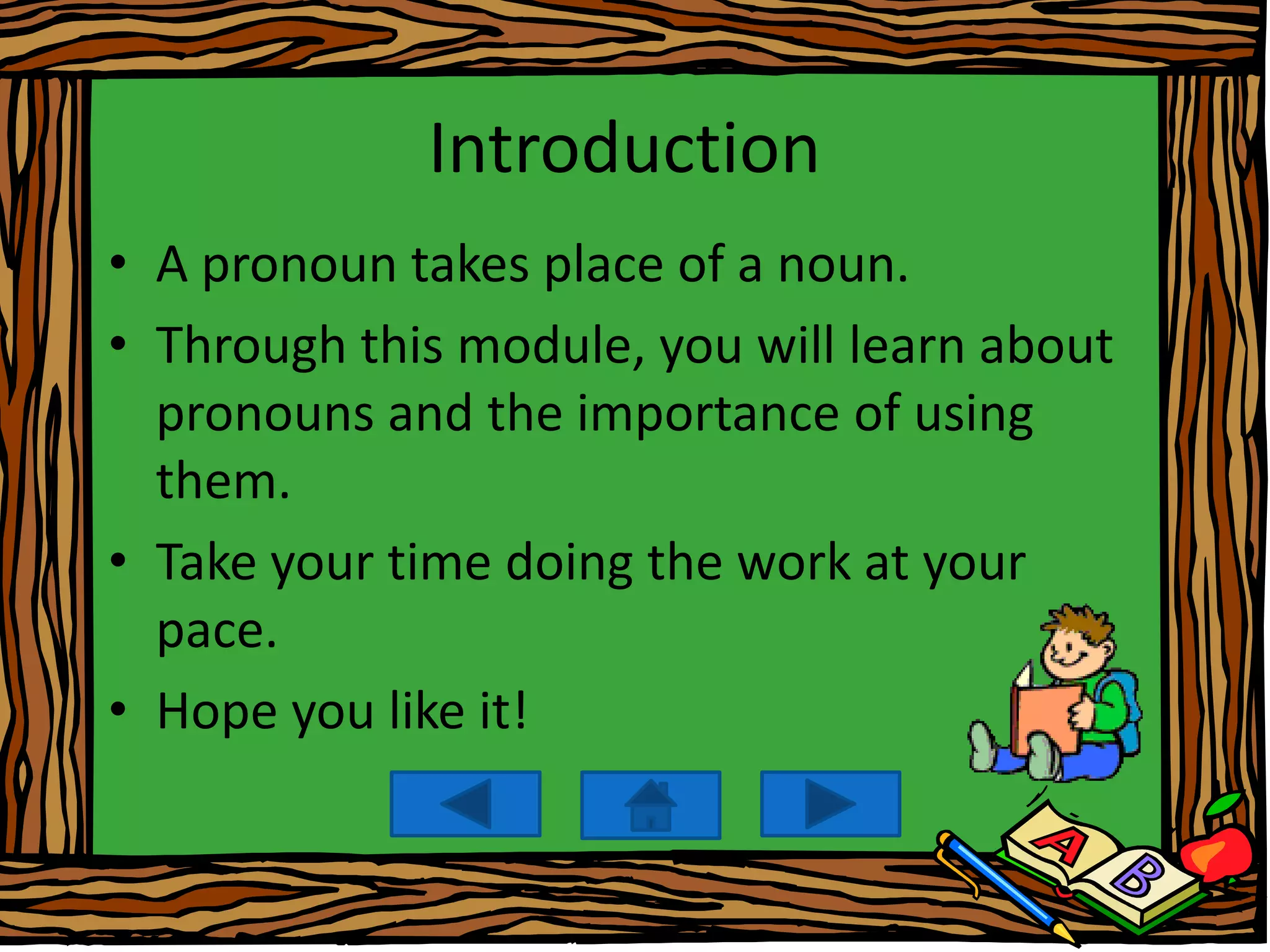 Introduction

• A pronoun takes place of a noun.
• Through this module, you will learn about pronouns and the importance of using them.
• Take your time doing the work at your pace.
• Hope you like it!

A B